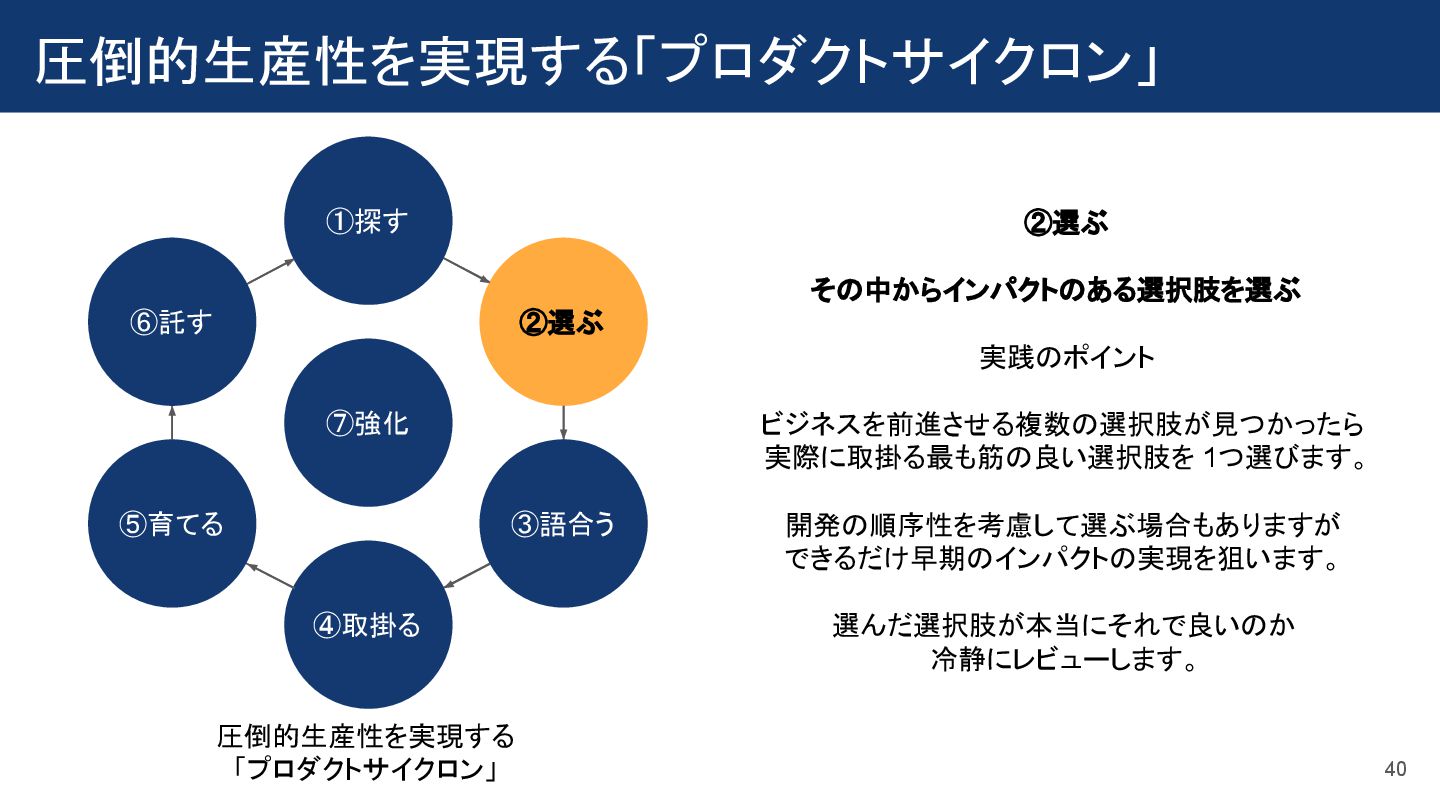 圧倒的生産性を実現する「プロダクトサイクロン」

①探す

②選ぶ

③語合う

④取掛る

⑤育てる

⑥託す

⑦強化

圧倒的生産性を実現する
「プロダクトサイクロン」

②選ぶ

その中からインパクトのある選択肢を選ぶ

実践のポイント

ビジネスを前進させる複数の選択肢が見つかったら
実際に取掛る最も筋の良い選択肢を 1つ選びます。

開発の順序性を考慮して選ぶ場合もありますが
できるだけ早期のインパクトの実現を狙います。

選んだ選択肢が本当にそれで良いのか
冷静にレビューします。

40